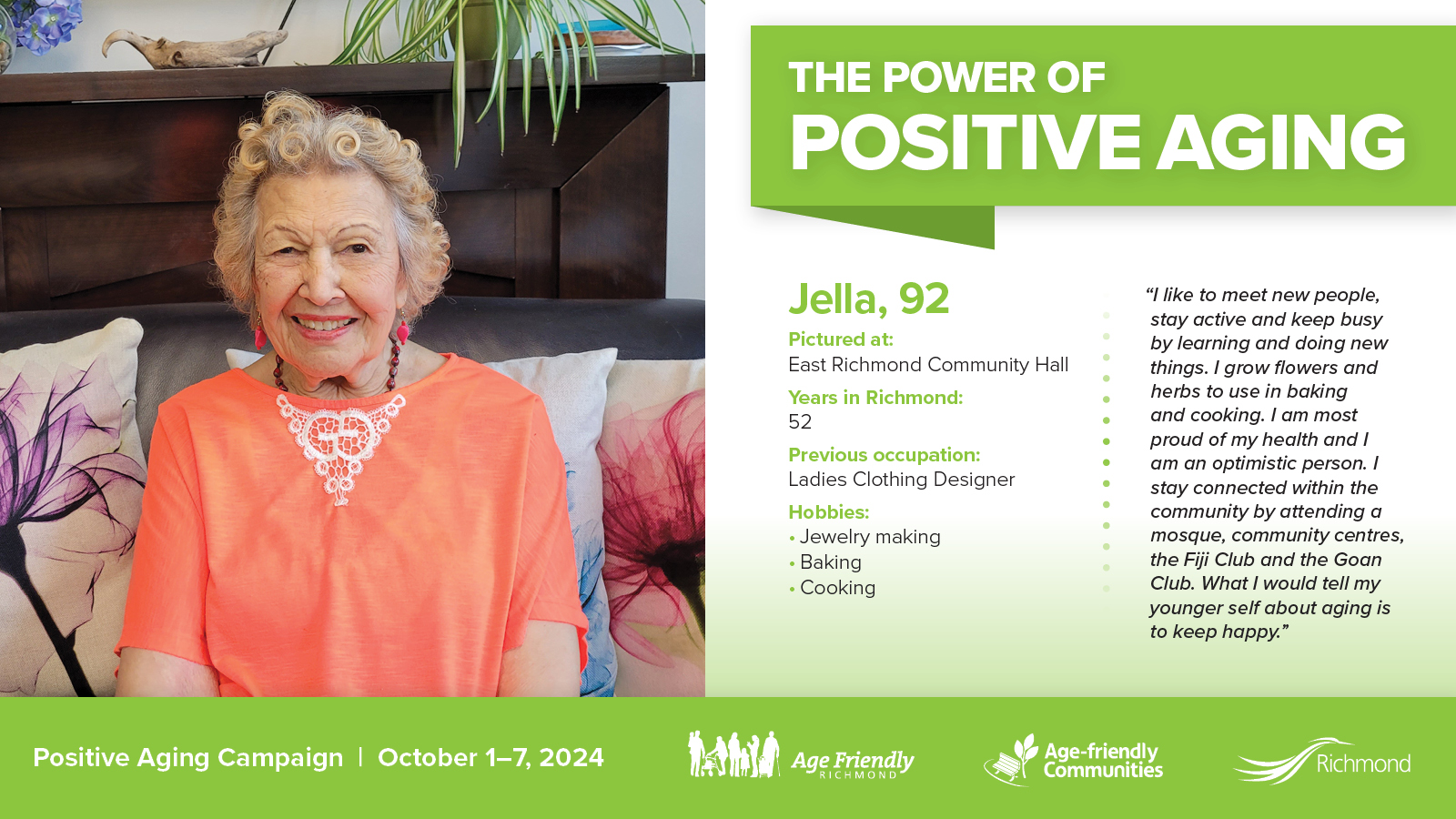 THE POWER OF
POSITIVE AGING

Jella, 92
Pictured at:
East Richmond Community Hall
Years in Richmond:
52
Previous occupation:
Ladies Clothing Designer
Hobbies:
• Jewelry making
• Baking
• Cooking

"I like to meet new people, stay active and keep busy by learning and doing new things. I grow flowers and herbs to use in baking and cooking. I am most proud of my health and I am an optimistic person. I stay connected within the community by attending a mosque, community centres, the Fiji Club and the Goan Club. What I would tell my younger self about aging is to keep happy."

Positive Aging Campaign | October 1–7, 2024

Age Friendly RICHMOND

Age-friendly Communities

Richmond